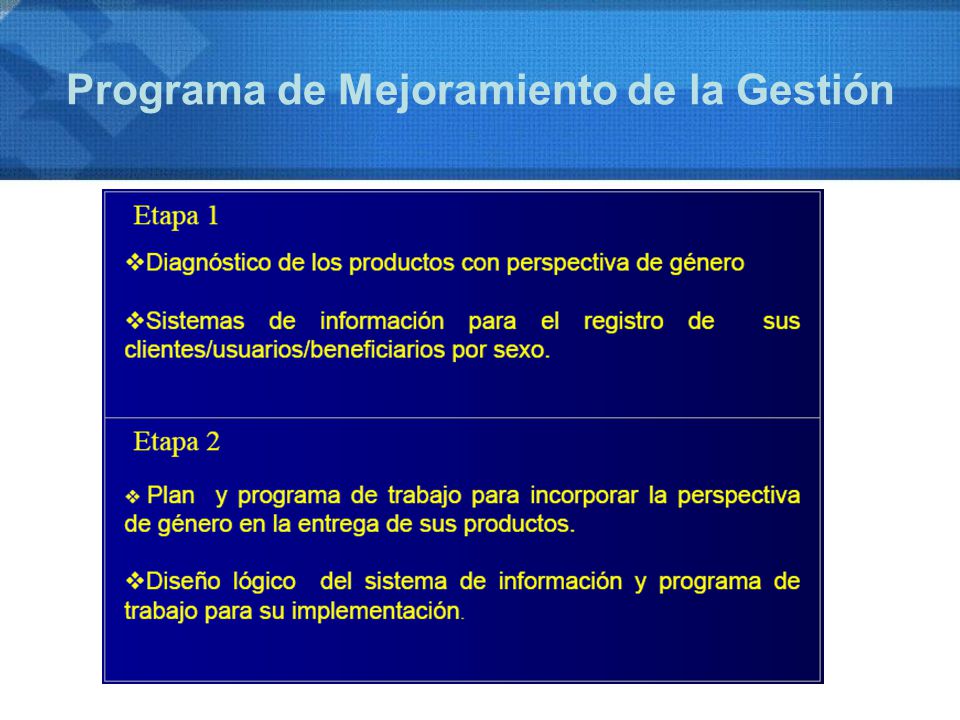 Programa de Mejoramiento de la Gestión

Etapa 1

❖Diagnóstico de los productos con perspectiva de género

❖Sistemas de información para el registro de sus clientes/usuarios/beneficiarios por sexo.

Etapa 2

❖ Plan y programa de trabajo para incorporar la perspectiva de género en la entrega de sus productos.

❖Diseño lógico del sistema de información y programa de trabajo para su implementación.